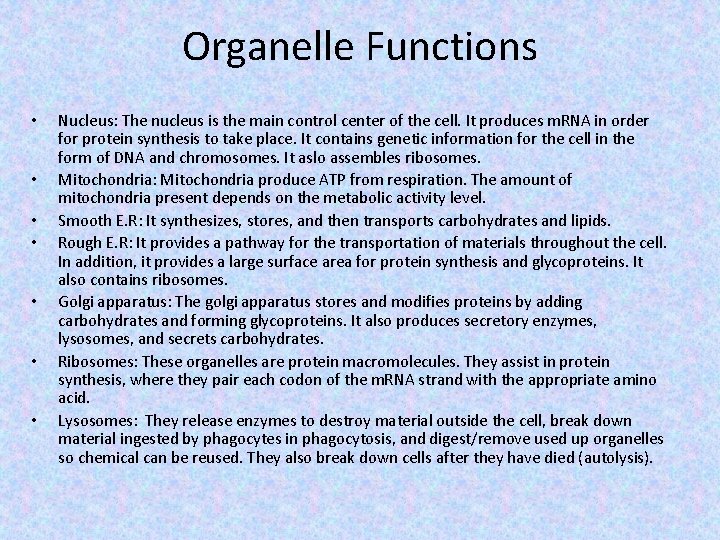 Organelle Functions

• Nucleus: The nucleus is the main control center of the cell. It produces mRNA in order for protein synthesis to take place. It contains genetic information for the cell in the form of DNA and chromosomes. It aslo assembles ribosomes.
• Mitochondria: Mitochondria produce ATP from respiration. The amount of mitochondria present depends on the metabolic activity level.
• Smooth E.R: It synthesizes, stores, and then transports carbohydrates and lipids.
• Rough E.R: It provides a pathway for the transportation of materials throughout the cell. In addition, it provides a large surface area for protein synthesis and glycoproteins. It also contains ribosomes.
• Golgi apparatus: The golgi apparatus stores and modifies proteins by adding carbohydrates and forming glycoproteins. It also produces secretory enzymes, lysosomes, and secrets carbohydrates.
• Ribosomes: These organelles are protein macromolecules. They assist in protein synthesis, where they pair each codon of the mRNA strand with the appropriate amino acid.
• Lysosomes: They release enzymes to destroy material outside the cell, break down material ingested by phagocytes in phagocytosis, and digest/remove used up organelles so chemical can be reused. They also break down cells after they have died (autolysis).